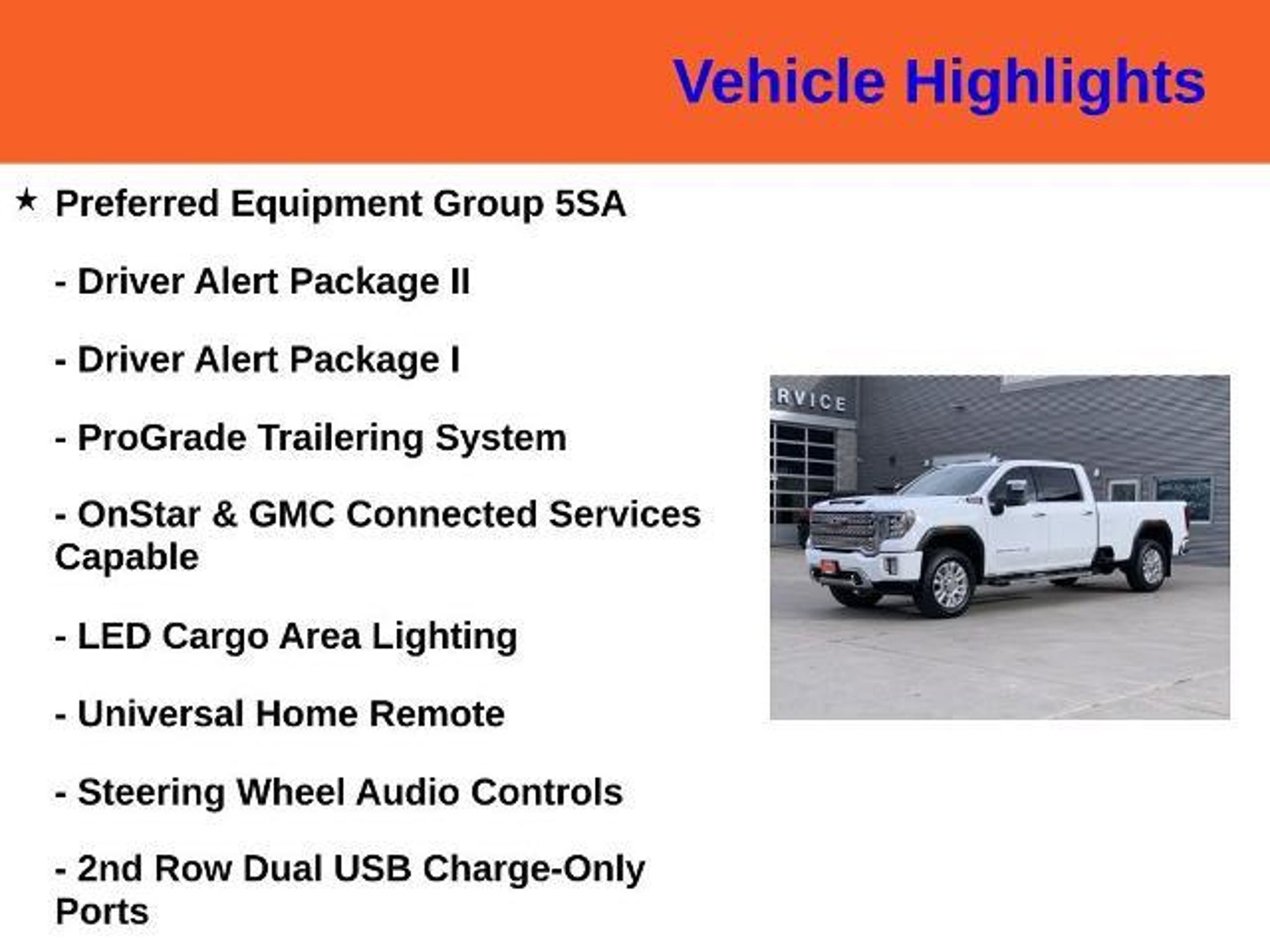 Vehicle Highlights

★ Preferred Equipment Group 5SA

- Driver Alert Package II

- Driver Alert Package I

- ProGrade Trailering System

- OnStar & GMC Connected Services Capable

- LED Cargo Area Lighting

- Universal Home Remote

- Steering Wheel Audio Controls

- 2nd Row Dual USB Charge-Only Ports

RVICE